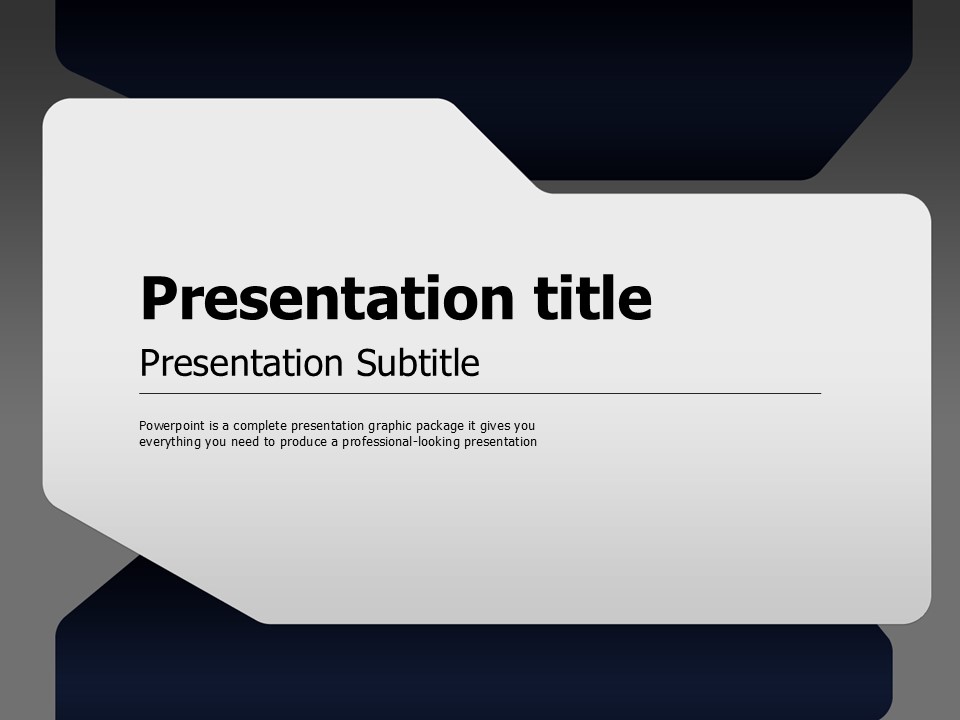 Presentation title

Presentation Subtitle

Powerpoint is a complete presentation graphic package it gives you everything you need to produce a professional-looking presentation